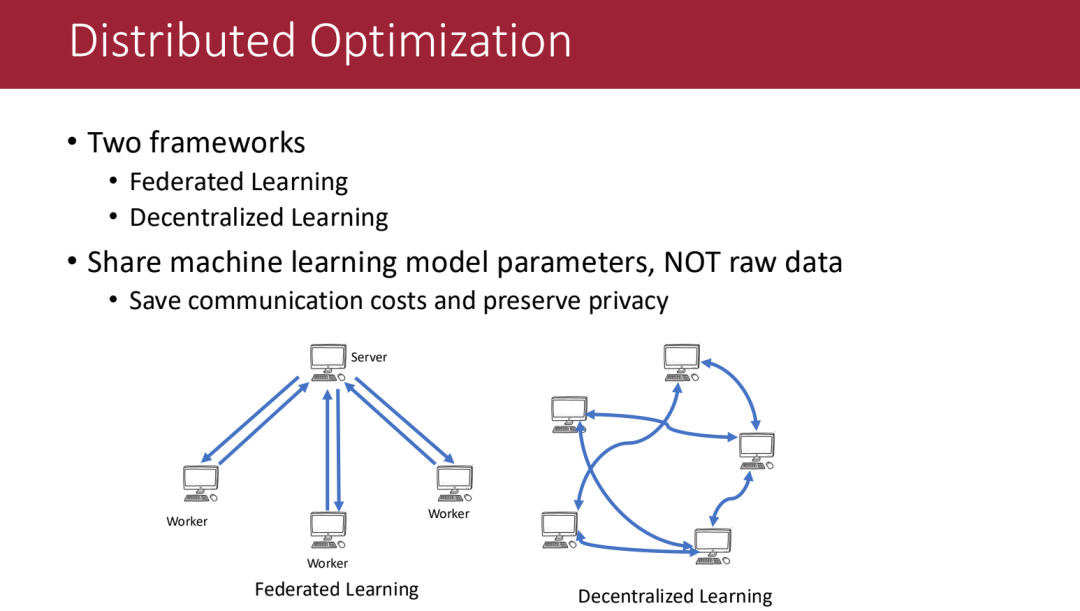 Distributed Optimization

• Two frameworks
  • Federated Learning
  • Decentralized Learning
• Share machine learning model parameters, NOT raw data
  • Save communication costs and preserve privacy

Server

Worker

Worker

Worker

Federated Learning

Decentralized Learning